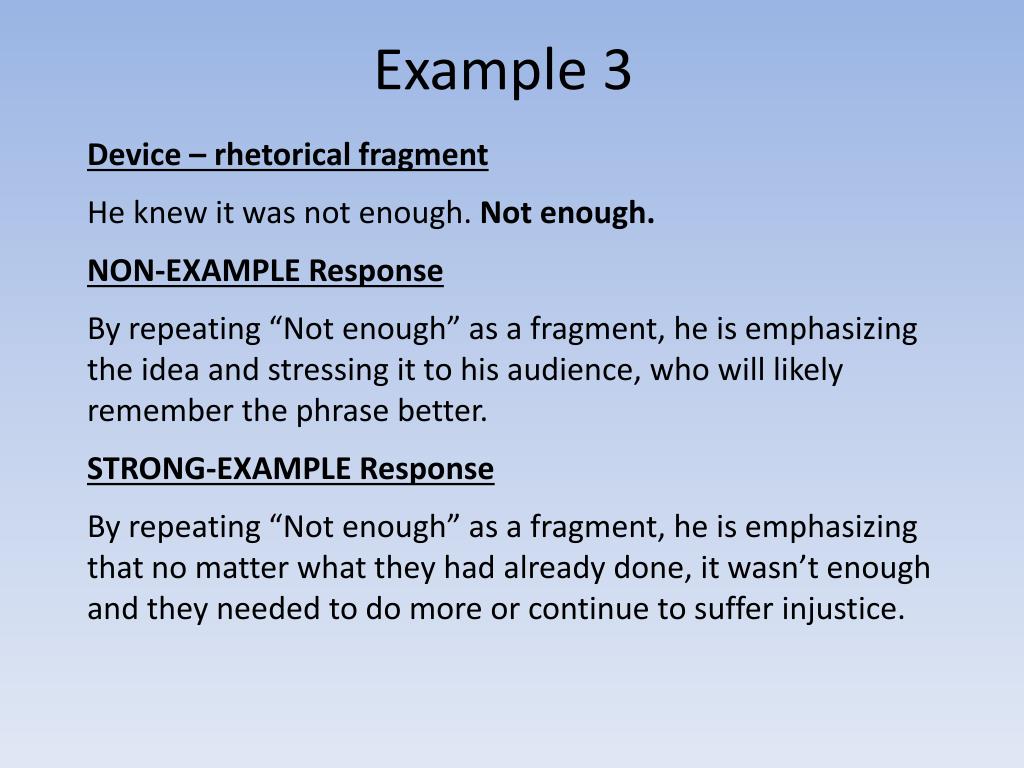 Example 3

Device – rhetorical fragment

He knew it was not enough. Not enough.

NON-EXAMPLE Response

By repeating “Not enough” as a fragment, he is emphasizing the idea and stressing it to his audience, who will likely remember the phrase better.

STRONG-EXAMPLE Response

By repeating “Not enough” as a fragment, he is emphasizing that no matter what they had already done, it wasn’t enough and they needed to do more or continue to suffer injustice.